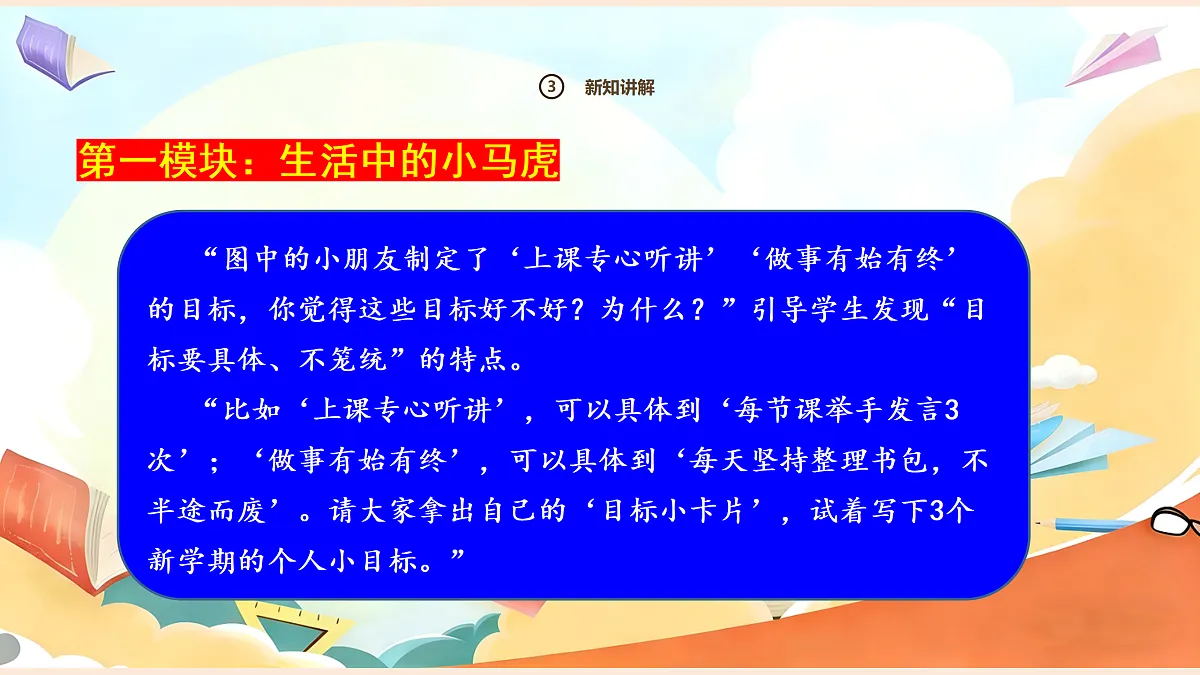 ③ 新知讲解

第一模块：生活中的小马虎

“图中的小朋友制定了‘上课专心听讲’‘做事有始有终’的目标，你觉得这些目标好不好？为什么？”引导学生发现“目标要具体、不笼统”的特点。

“比如‘上课专心听讲’，可以具体到‘每节课举手发言3次’；‘做事有始有终’，可以具体到‘每天坚持整理书包，不半途而废’。请大家拿出自己的‘目标小卡片’，试着写下3个新学期的个人小目标。”